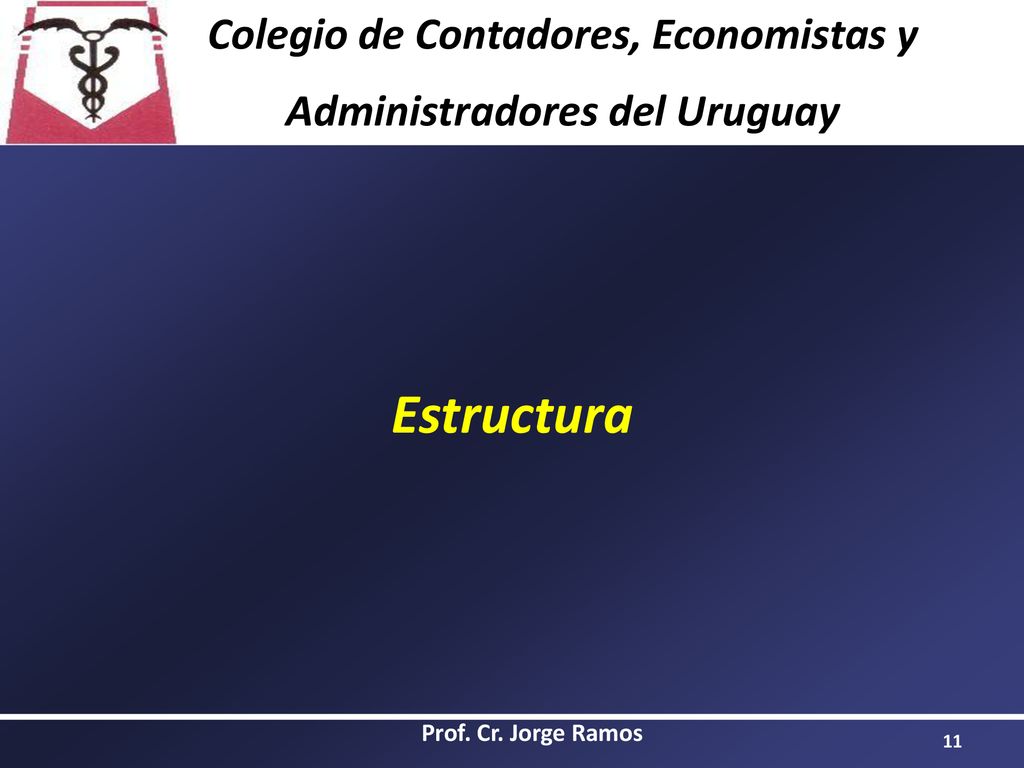 Colegio de Contadores, Economistas y Administradores del Uruguay

Estructura

Prof. Cr. Jorge Ramos

11